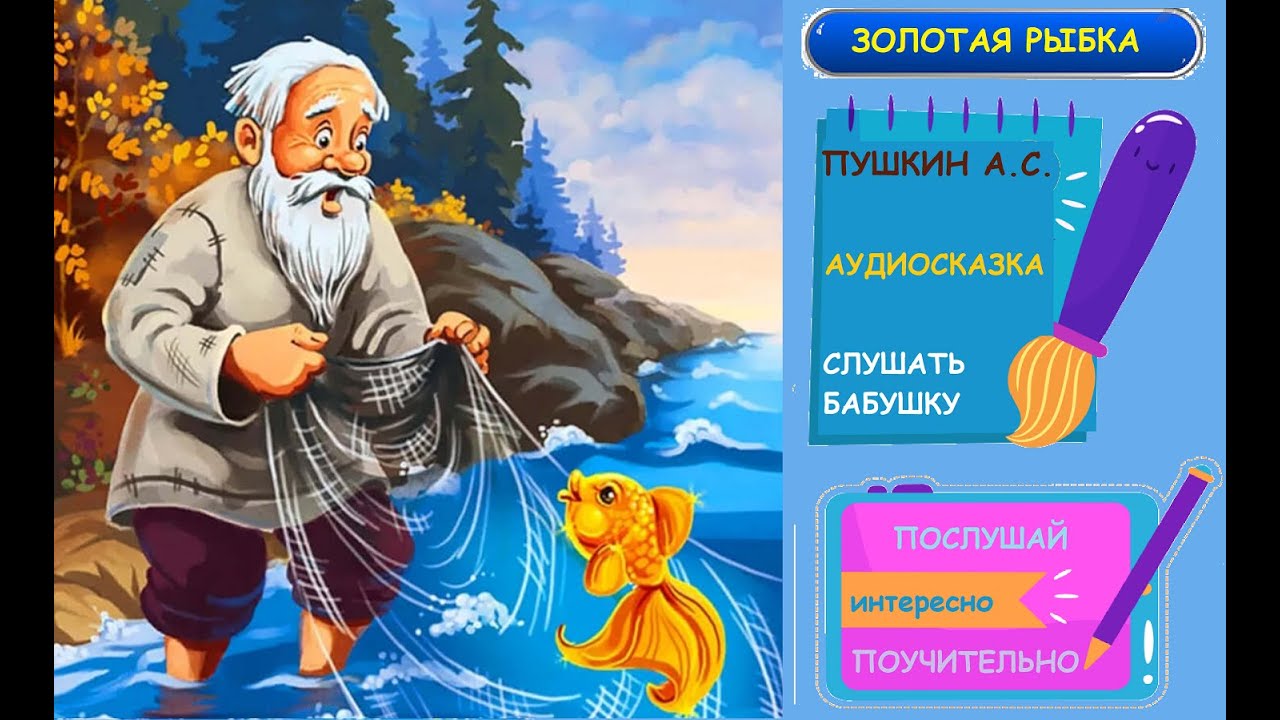 ЗОЛОТАЯ РЫБКА

ПУШКИН А.С.

АУДИОСКАЗКА

СЛУШАТЬ БАБУШКУ

ПОСЛУШАЙ

интересно

ПОУЧИТЕЛЬНО